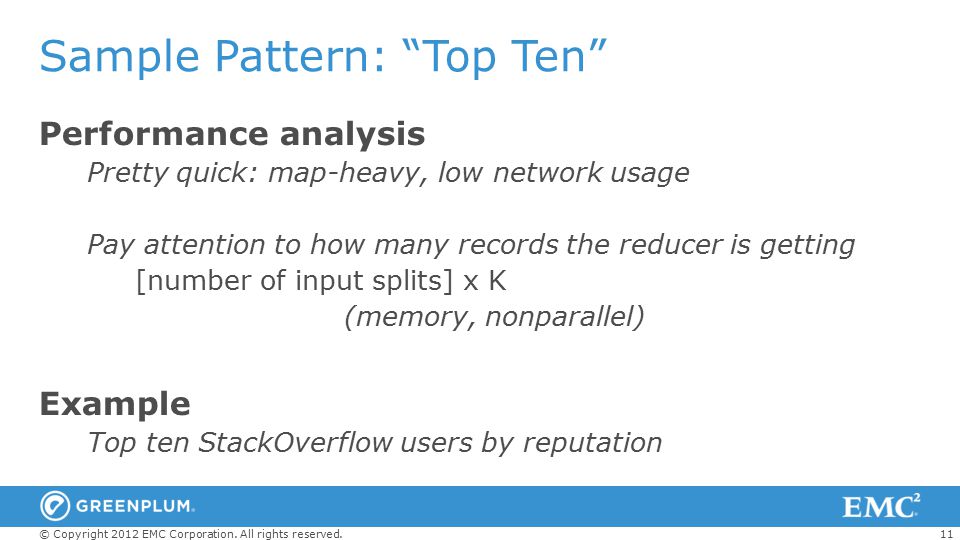 Sample Pattern: “Top Ten”

Performance analysis

Pretty quick: map-heavy, low network usage

Pay attention to how many records the reducer is getting

[number of input splits] x K

(memory, nonparallel)

Example

Top ten StackOverflow users by reputation

GREENPLUM.

EMC$^2$

© Copyright 2012 EMC Corporation. All rights reserved.

11